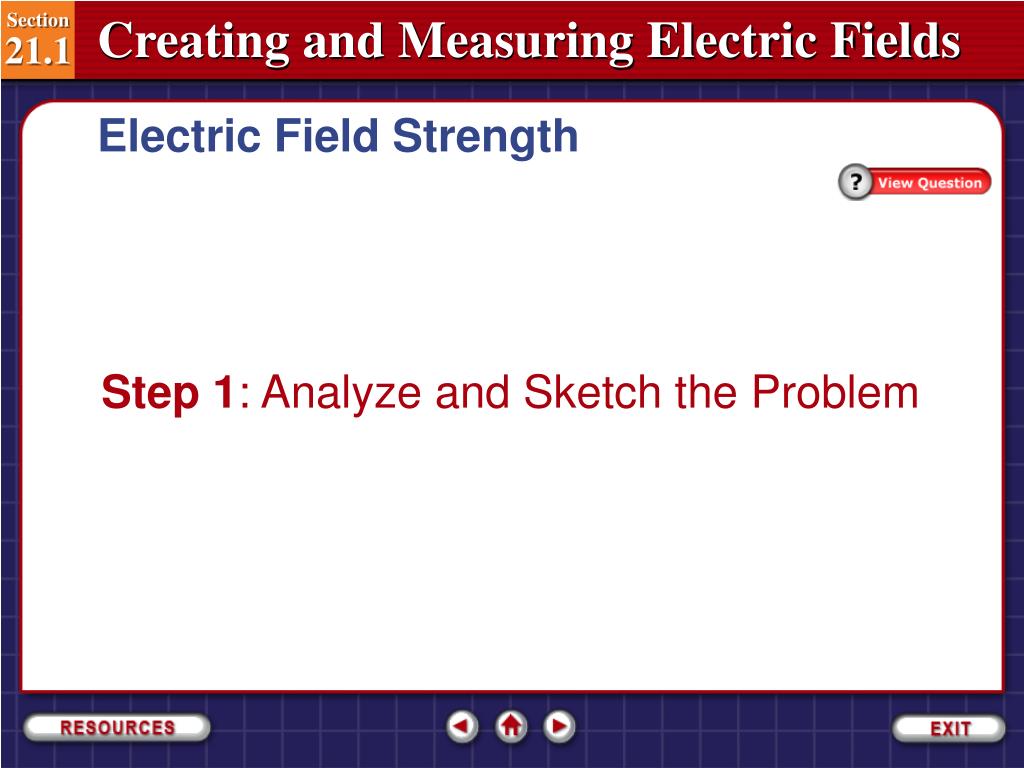 Section
21.1
Creating and Measuring Electric Fields

Electric Field Strength

? View Question

Step 1: Analyze and Sketch the Problem

RESOURCES

EXIT